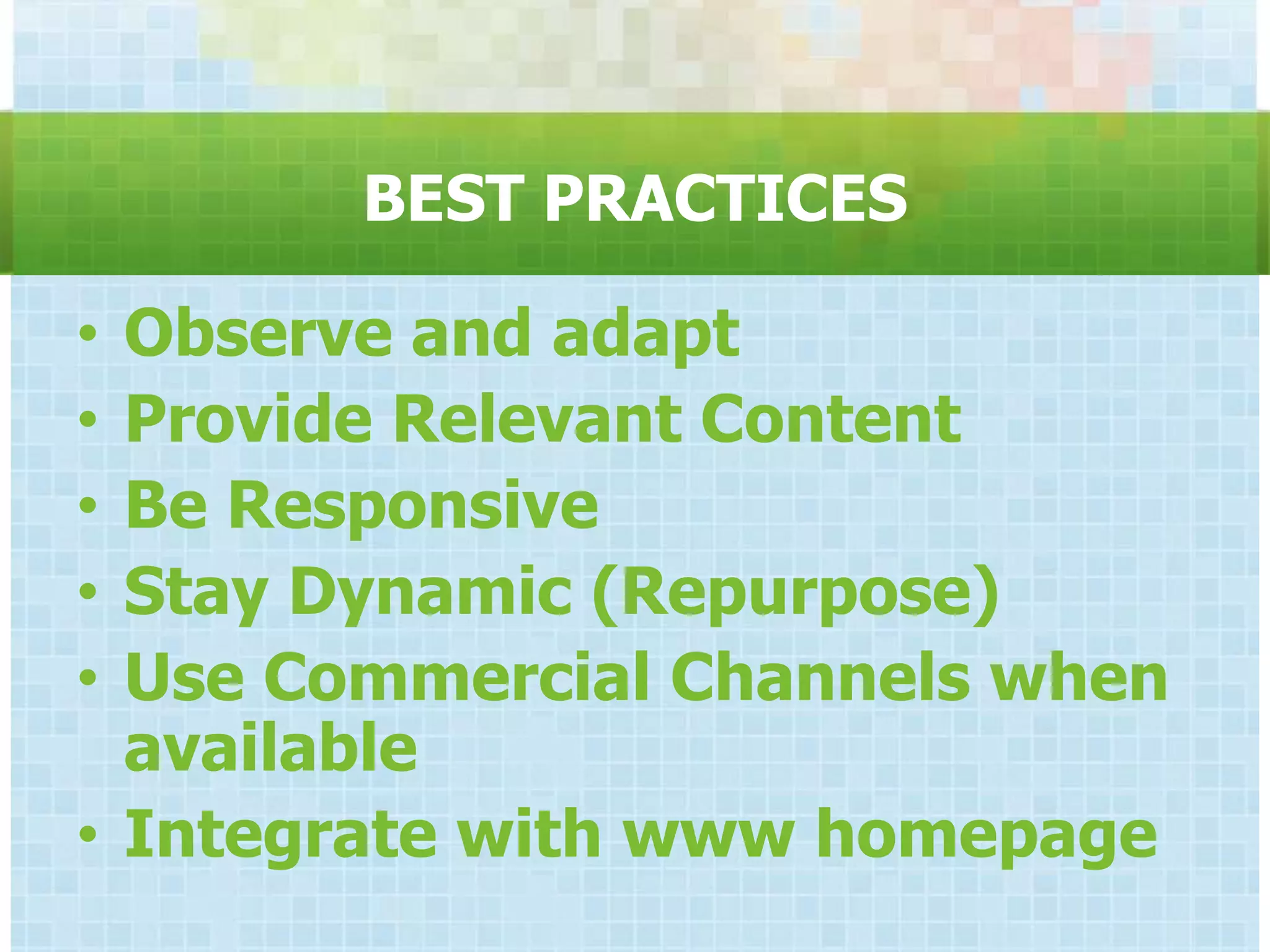 BEST PRACTICES

• Observe and adapt
• Provide Relevant Content
• Be Responsive
• Stay Dynamic (Repurpose)
• Use Commercial Channels when available
• Integrate with www homepage